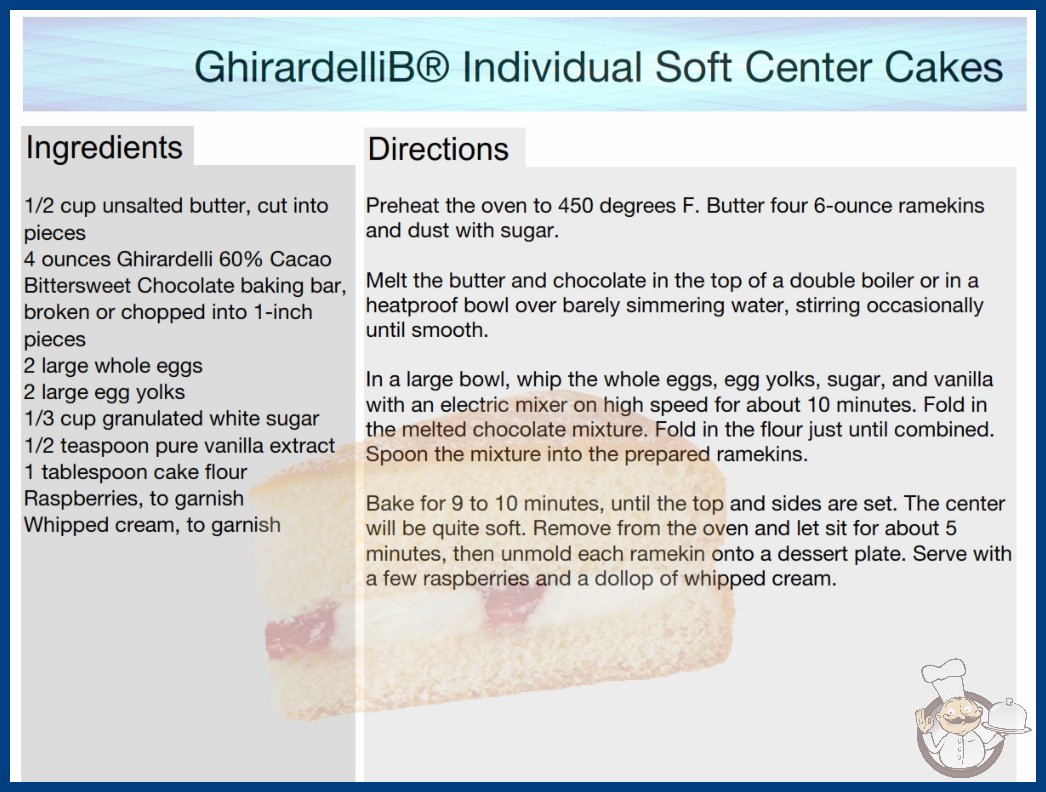 GhirardelliB® Individual Soft Center Cakes

Ingredients

1/2 cup unsalted butter, cut into pieces
4 ounces Ghirardelli 60% Cacao Bittersweet Chocolate baking bar, broken or chopped into 1-inch pieces
2 large whole eggs
2 large egg yolks
1/3 cup granulated white sugar
1/2 teaspoon pure vanilla extract
1 tablespoon cake flour
Raspberries, to garnish
Whipped cream, to garnish

Directions

Preheat the oven to 450 degrees F. Butter four 6-ounce ramekins and dust with sugar.

Melt the butter and chocolate in the top of a double boiler or in a heatproof bowl over barely simmering water, stirring occasionally until smooth.

In a large bowl, whip the whole eggs, egg yolks, sugar, and vanilla with an electric mixer on high speed for about 10 minutes. Fold in the melted chocolate mixture. Fold in the flour just until combined. Spoon the mixture into the prepared ramekins.

Bake for 9 to 10 minutes, until the top and sides are set. The center will be quite soft. Remove from the oven and let sit for about 5 minutes, then unmold each ramekin onto a dessert plate. Serve with a few raspberries and a dollop of whipped cream.